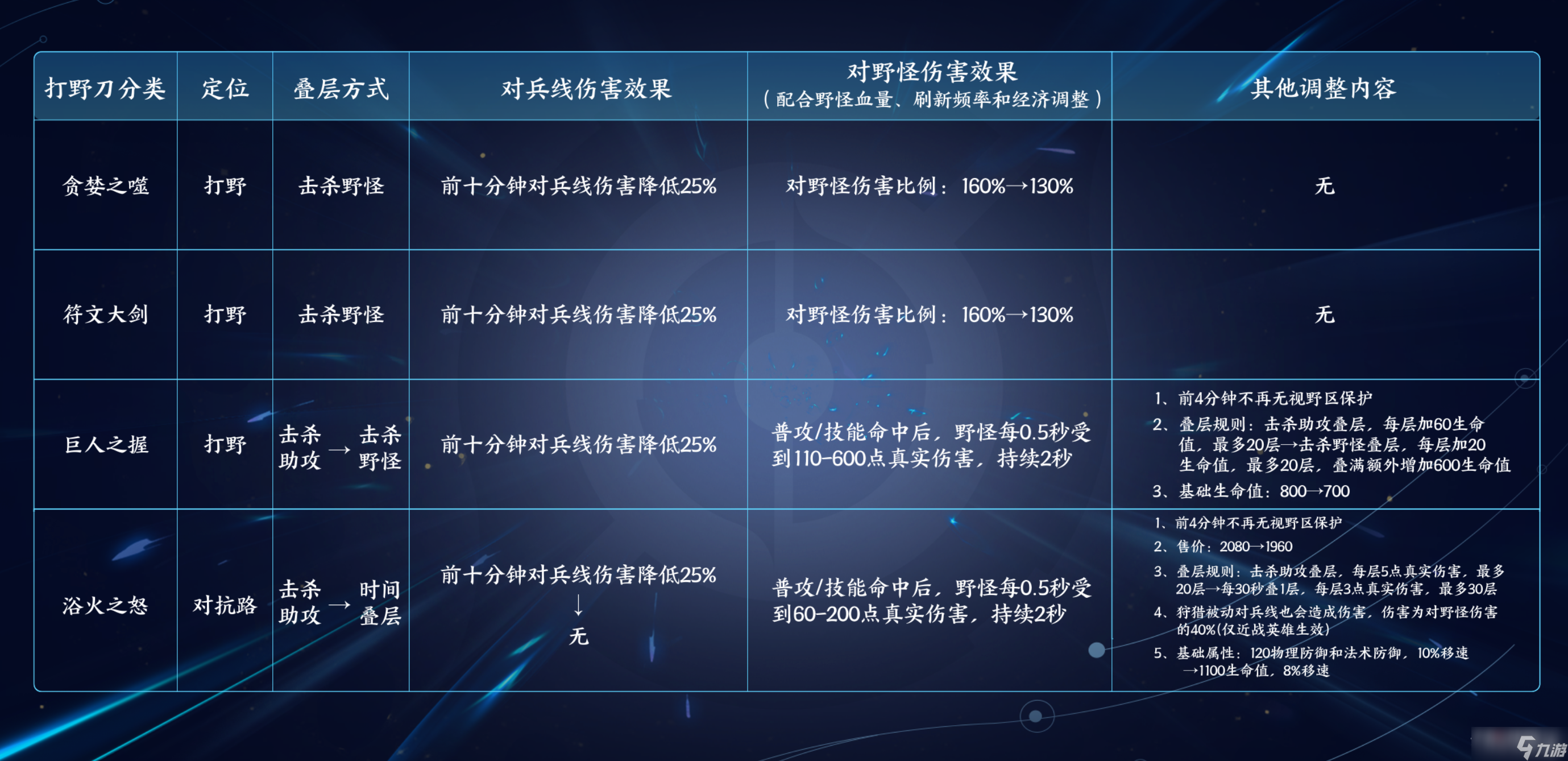 | 打野刀分类 | 定位 | 叠层方式 | 对兵线伤害效果 | 对野怪伤害效果（配合野怪血量、刷新频率和经济调整） | 其他调整内容 |
|---|---|---|---|---|---|
| 贪婪之噬 | 打野 | 击杀野怪 | 前十分钟对兵线伤害降低25% | 对野怪伤害比例：160%→130% | 无 |
| 符文大剑 | 打野 | 击杀野怪 | 前十分钟对兵线伤害降低25% | 对野怪伤害比例：160%→130% | 无 |
| 巨人之握 | 打野 | 击杀助攻 → 击杀野怪 | 前十分钟对兵线伤害降低25% | 普攻/技能命中后，野怪每0.5秒受到110-600点真实伤害，持续2秒 | 1、前4分钟不再无视野区保护 2、叠层规则：击杀助攻叠层，每层加60生命值，最多20层→击杀野怪叠层，每层加20生命值，最多20层，叠满额外增加600生命值 3、基础生命值：800→700 |
| 浴火之怒 | 对抗路 | 击杀助攻 → 时间叠层 | 前十分钟对兵线伤害降低25% ↓ 无 | 普攻/技能命中后，野怪每0.5秒受到60-200点真实伤害，持续2秒 | 1、前4分钟不再无视野区保护 2、售价：2080→1960 3、叠层规则：击杀助攻叠层，每层5点真实伤害，最多20层→每30秒叠1层，每层3点真实伤害，最多30层 4、狩猎被动对兵线也会造成伤害，伤害为对野怪伤害的40%(仅近战英雄生效) 5、基础属性：120物理防御和法术防御，10%移速→1100生命值，8%移速 |

九游